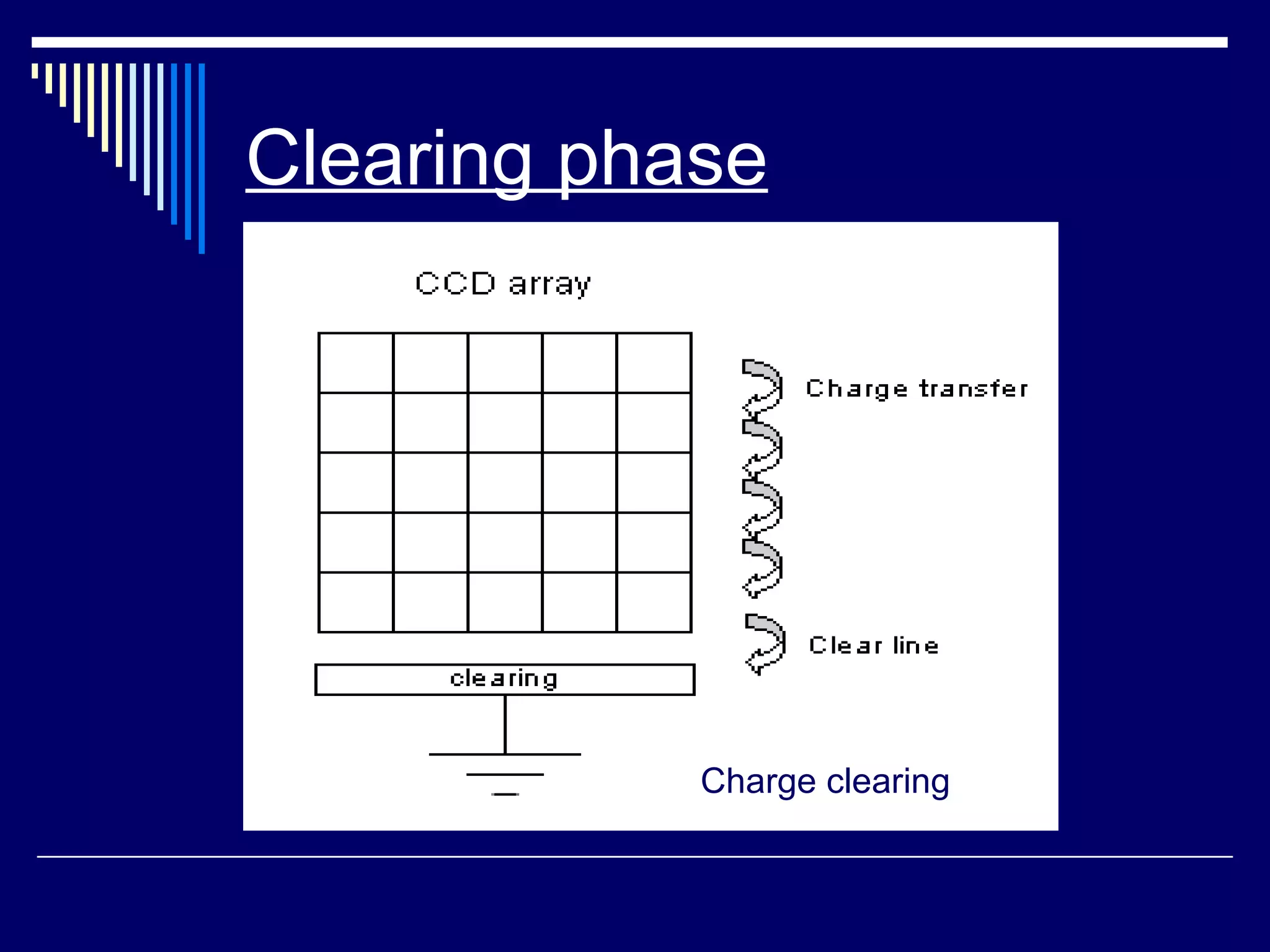 Clearing phase

CCD array

Charge transfer

Clear line

clearing

Charge clearing